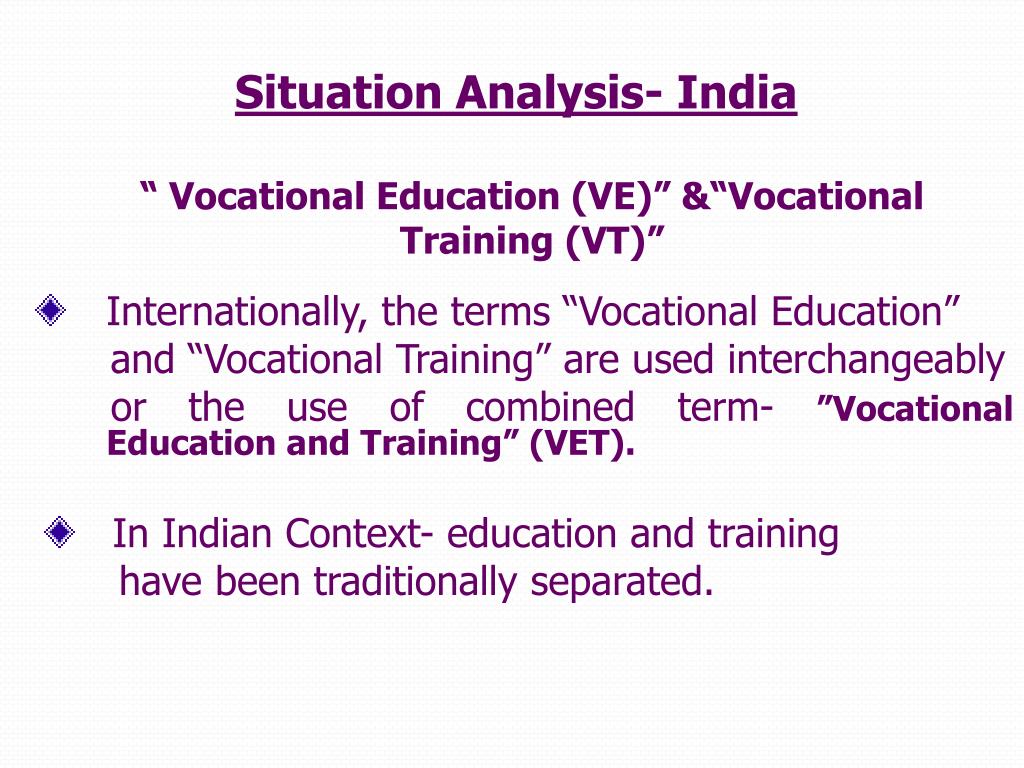 Situation Analysis- India

“ Vocational Education (VE)” &“Vocational Training (VT)”

Internationally, the terms “Vocational Education” and “Vocational Training” are used interchangeably or the use of combined term- ”Vocational Education and Training” (VET).

In Indian Context- education and training have been traditionally separated.